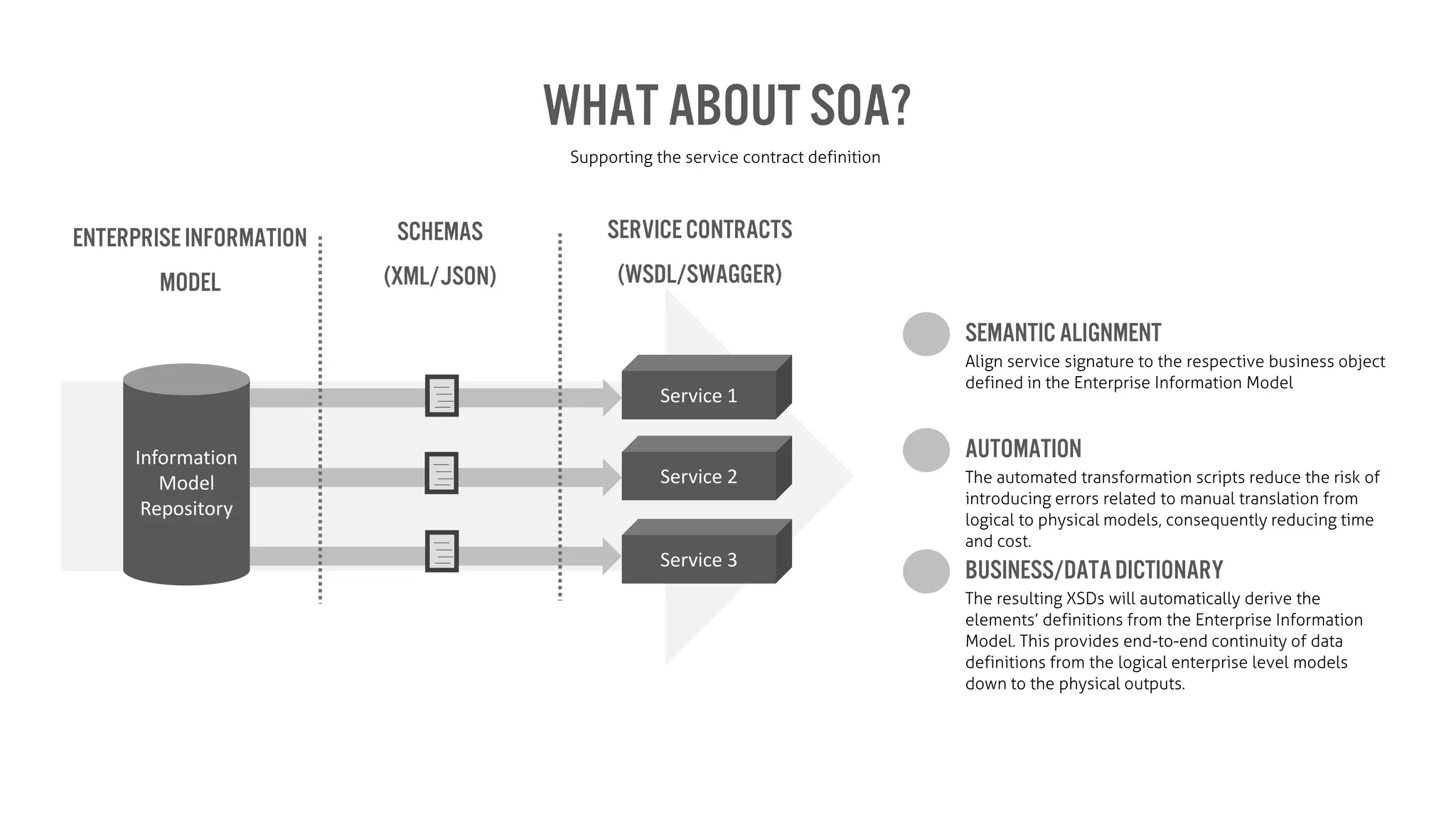 WHAT ABOUT SOA?

Supporting the service contract definition

ENTERPRISE INFORMATION MODEL

SCHEMAS (XML/JSON)

SERVICE CONTRACTS (WSDL/SWAGGER)

Information Model Repository

Service 1

Service 2

Service 3

SEMANTIC ALIGNMENT
Align service signature to the respective business object defined in the Enterprise Information Model

AUTOMATION
The automated transformation scripts reduce the risk of introducing errors related to manual translation from logical to physical models, consequently reducing time and cost.

BUSINESS/DATA DICTIONARY
The resulting XSDs will automatically derive the elements' definitions from the Enterprise Information Model. This provides end-to-end continuity of data definitions from the logical enterprise level models down to the physical outputs.